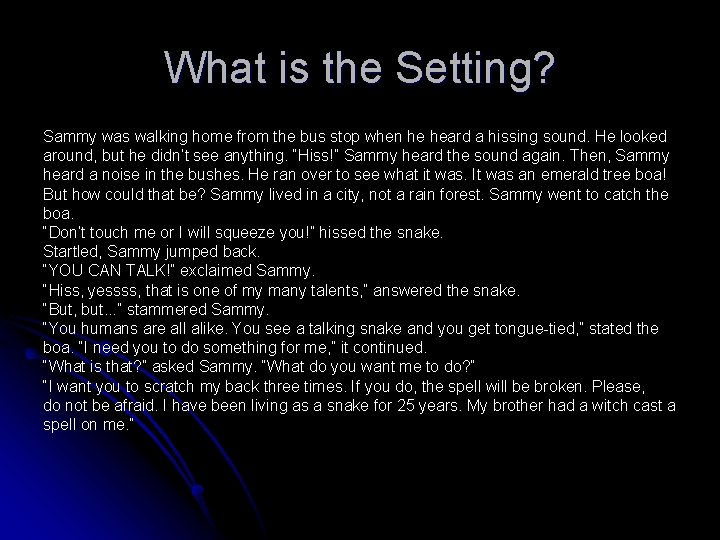 What is the Setting?

Sammy was walking home from the bus stop when he heard a hissing sound. He looked around, but he didn't see anything. "Hiss!" Sammy heard the sound again. Then, Sammy heard a noise in the bushes. He ran over to see what it was. It was an emerald tree boa! But how could that be? Sammy lived in a city, not a rain forest. Sammy went to catch the boa.
"Don't touch me or I will squeeze you!" hissed the snake.
Startled, Sammy jumped back.
"YOU CAN TALK!" exclaimed Sammy.
"Hiss, yessss, that is one of my many talents," answered the snake.
"But, but..." stammered Sammy.
"You humans are all alike. You see a talking snake and you get tongue-tied," stated the boa. "I need you to do something for me," it continued.
"What is that?" asked Sammy. "What do you want me to do?"
"I want you to scratch my back three times. If you do, the spell will be broken. Please, do not be afraid. I have been living as a snake for 25 years. My brother had a witch cast a spell on me."